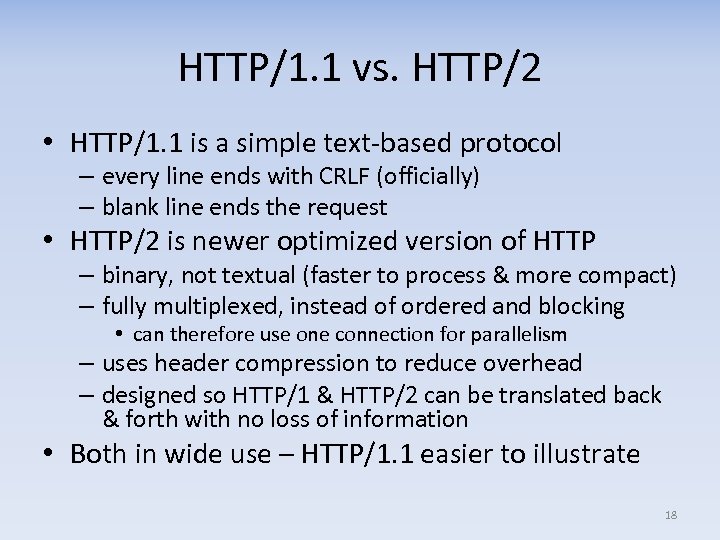 HTTP/1.1 vs. HTTP/2

• HTTP/1.1 is a simple text-based protocol
– every line ends with CRLF (officially)
– blank line ends the request
• HTTP/2 is newer optimized version of HTTP
– binary, not textual (faster to process & more compact)
– fully multiplexed, instead of ordered and blocking
• can therefore use one connection for parallelism
– uses header compression to reduce overhead
– designed so HTTP/1 & HTTP/2 can be translated back & forth with no loss of information
• Both in wide use – HTTP/1.1 easier to illustrate

18